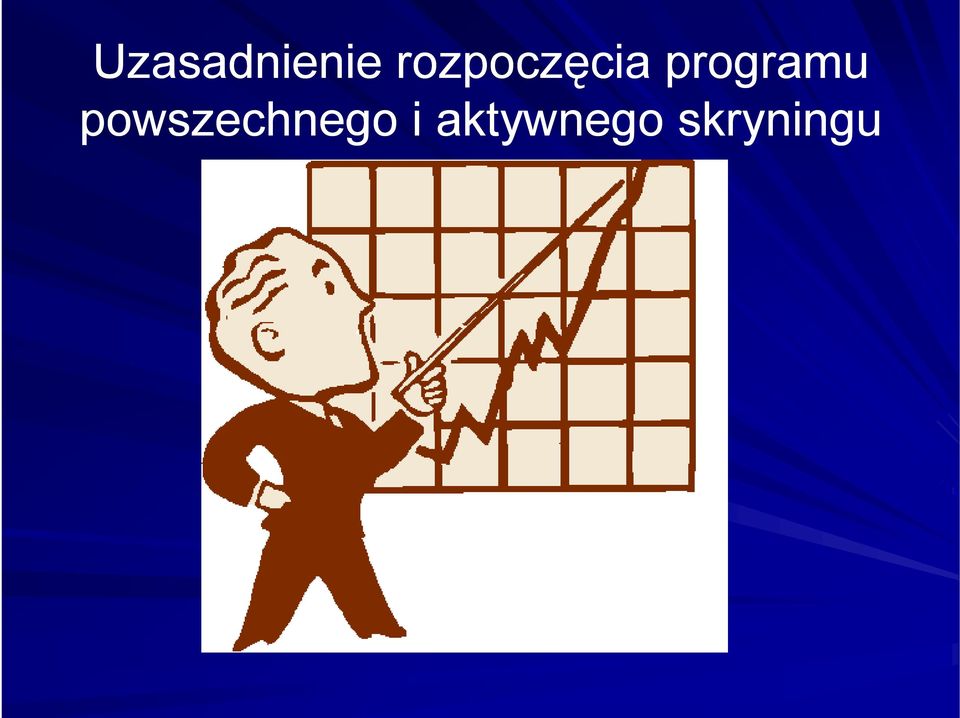 Uzasadnienie rozpoczęcia programu powszechnego i aktywnego skryningu